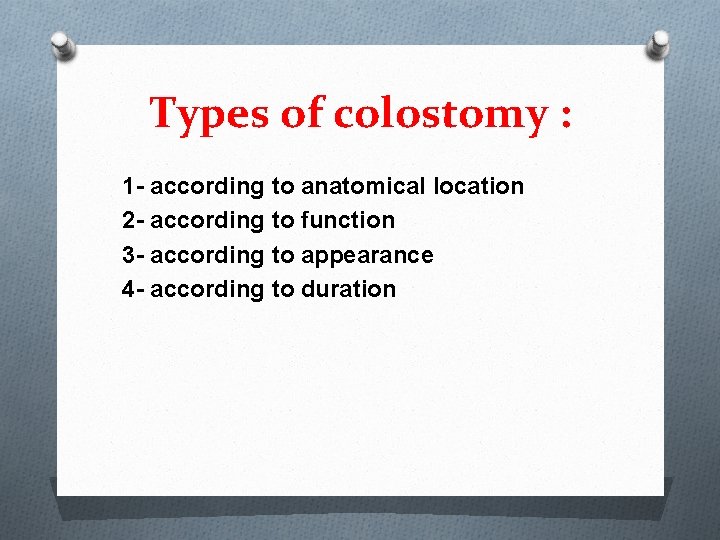 Types of colostomy :

1- according to anatomical location
2- according to function
3- according to appearance
4- according to duration